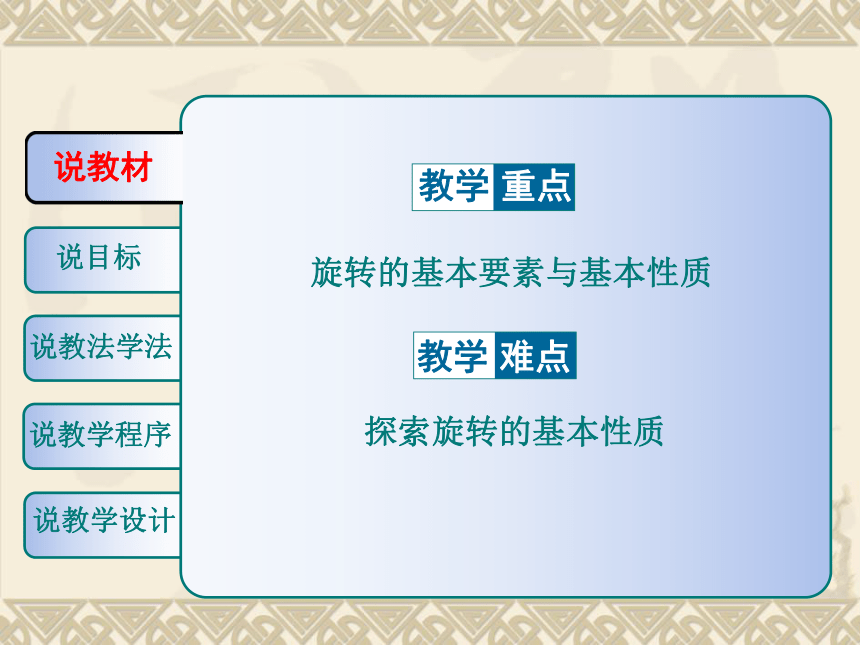 说教材

说目标

说教法学法

说教学程序

说教学设计

教学重点

旋转的基本要素与基本性质

教学难点

探索旋转的基本性质